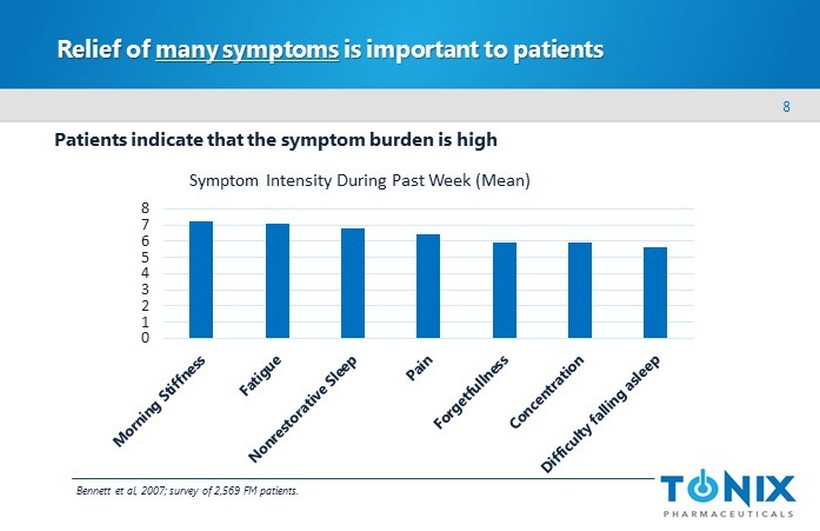 Relief of many symptoms is important to patients

8

Patients indicate that the symptom burden is high

Symptom Intensity During Past Week (Mean)

8
7
6
5
4
3
2
1
0

Morning Stiffness
Fatigue
Nonrestorative Sleep
Pain
Forgetfullness
Concentration
Difficulty falling asleep

Bennett et al, 2007; survey of 2,569 FM patients.

TONIX
PHARMACEUTICALS